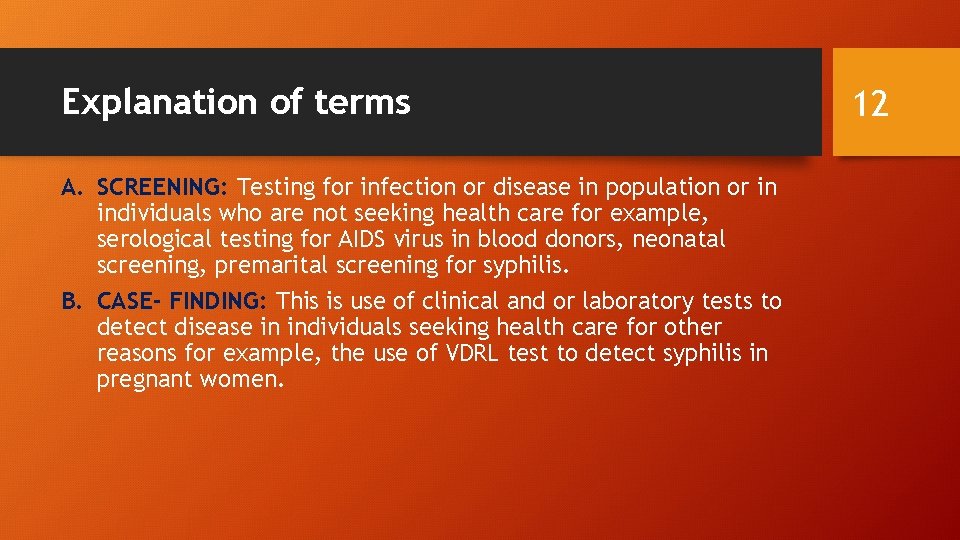 Explanation of terms

12

A. SCREENING: Testing for infection or disease in population or in individuals who are not seeking health care for example, serological testing for AIDS virus in blood donors, neonatal screening, premarital screening for syphilis.

B. CASE- FINDING: This is use of clinical and or laboratory tests to detect disease in individuals seeking health care for other reasons for example, the use of VDRL test to detect syphilis in pregnant women.